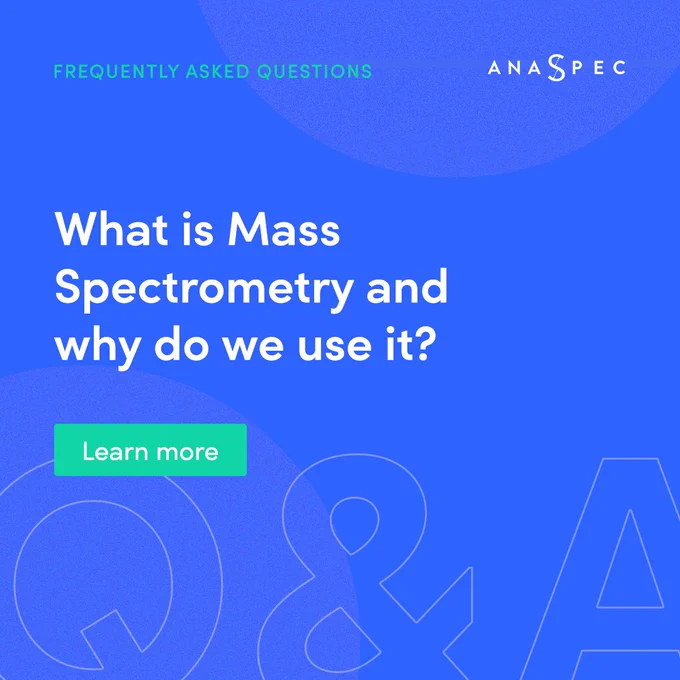 FREQUENTLY ASKED QUESTIONS

ANASPEC

What is Mass Spectrometry and why do we use it?

Learn more

Q&A